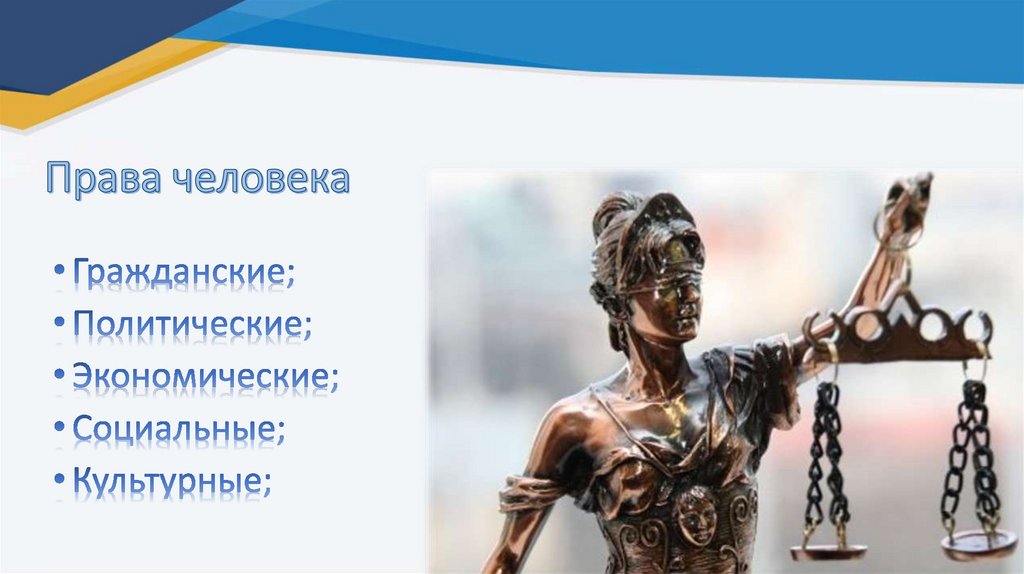 Права человека

• Гражданские;
• Политические;
• Экономические;
• Социальные;
• Культурные;